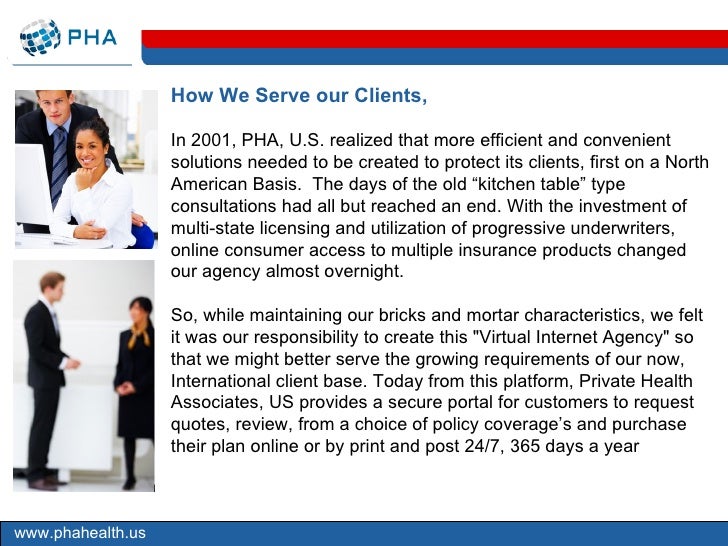 PHA

How We Serve our Clients,

In 2001, PHA, U.S. realized that more efficient and convenient solutions needed to be created to protect its clients, first on a North American Basis. The days of the old “kitchen table” type consultations had all but reached an end. With the investment of multi-state licensing and utilization of progressive underwriters, online consumer access to multiple insurance products changed our agency almost overnight.

So, while maintaining our bricks and mortar characteristics, we felt it was our responsibility to create this "Virtual Internet Agency" so that we might better serve the growing requirements of our now, International client base. Today from this platform, Private Health Associates, US provides a secure portal for customers to request quotes, review, from a choice of policy coverage’s and purchase their plan online or by print and post 24/7, 365 days a year

www.phahealth.us